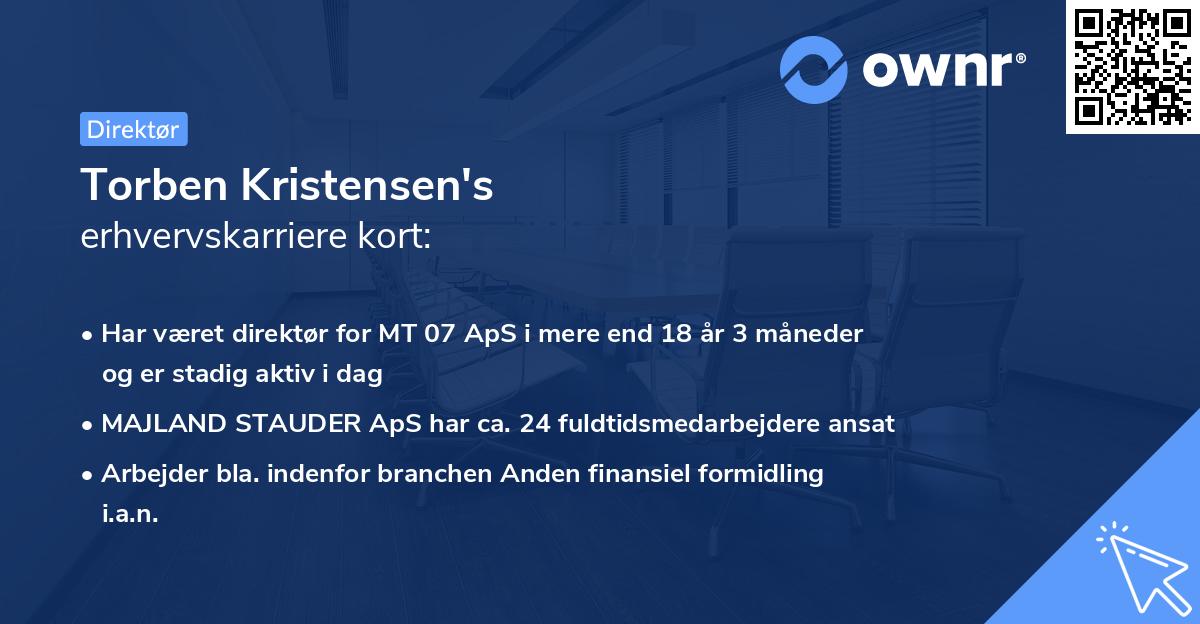 ownr®

Direktør

Torben Kristensen's
erhvervskarriere kort:

• Har været direktør for MT 07 ApS i mere end 18 år 3 måneder og er stadig aktiv i dag
• MAJLAND STAUDER ApS har ca. 24 fuldtidsmedarbejdere ansat
• Arbejder bla. indenfor branchen Anden finansiel formidling i.a.n.